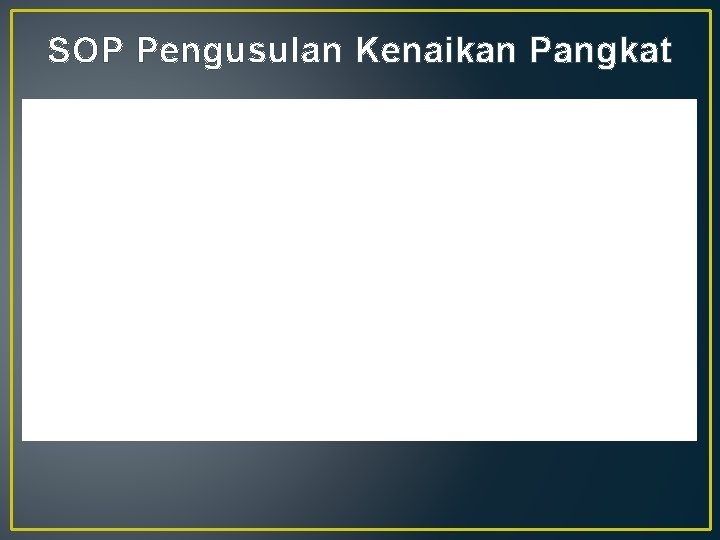 SOP Pengusulan Kenaikan Pangkat